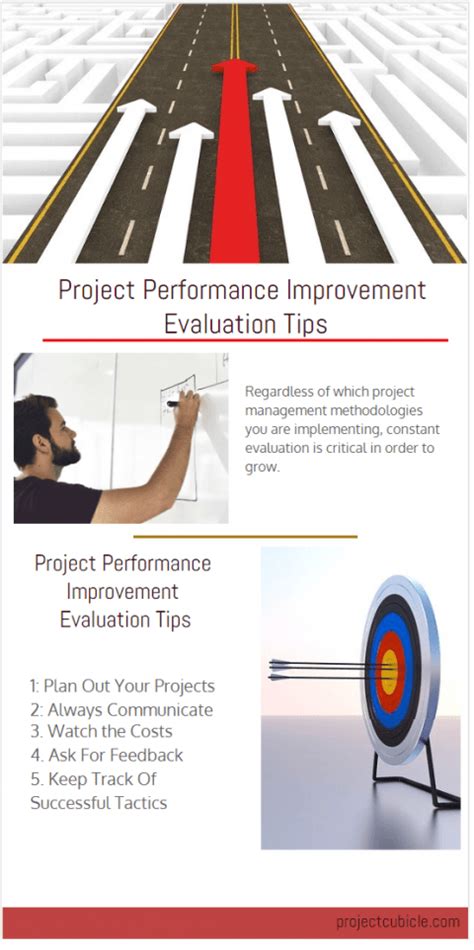 Project Performance Improvement Evaluation Tips

Regardless of which project management methodologies you are implementing, constant evaluation is critical in order to grow.

Project Performance Improvement Evaluation Tips

1: Plan Out Your Projects
2: Always Communicate
3. Watch the Costs
4. Ask For Feedback
5. Keep Track Of Successful Tactics

projectcubicle.com